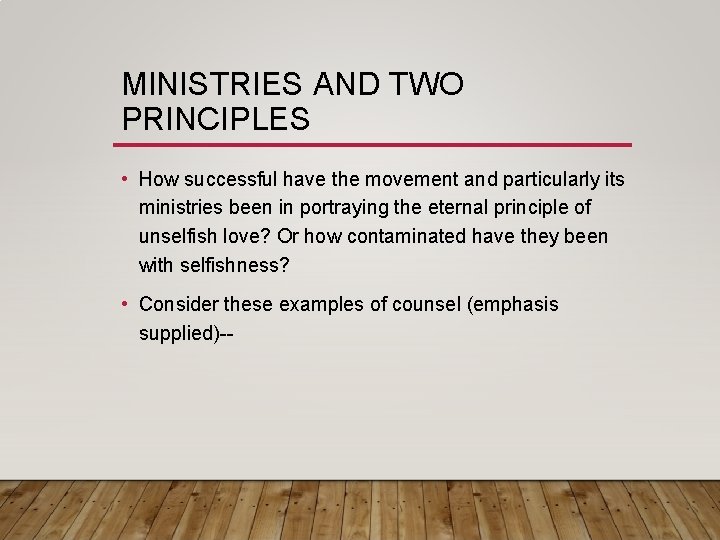 MINISTRIES AND TWO PRINCIPLES

• How successful have the movement and particularly its ministries been in portraying the eternal principle of unselfish love? Or how contaminated have they been with selfishness?

• Consider these examples of counsel (emphasis supplied)--